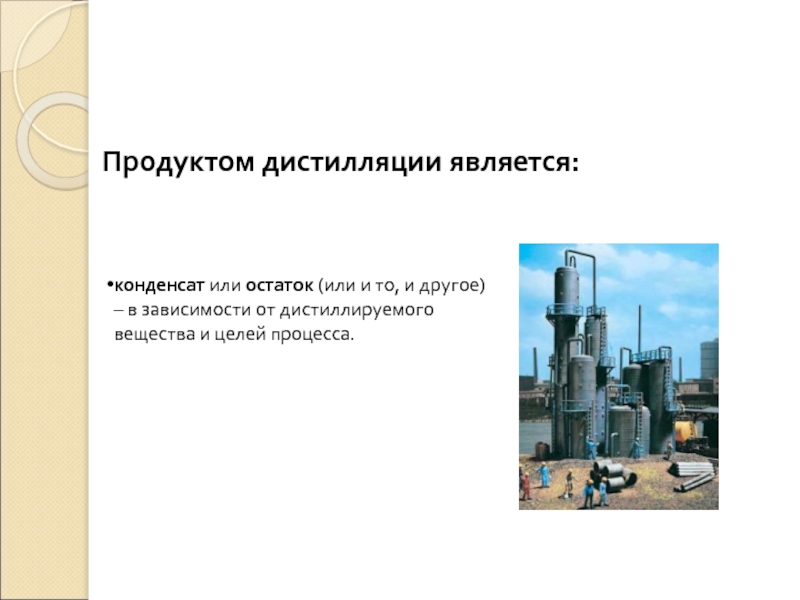 Продуктом дистилляции является:

•конденсат или остаток (или и то, и другое) – в зависимости от дистиллируемого вещества и целей процесса.